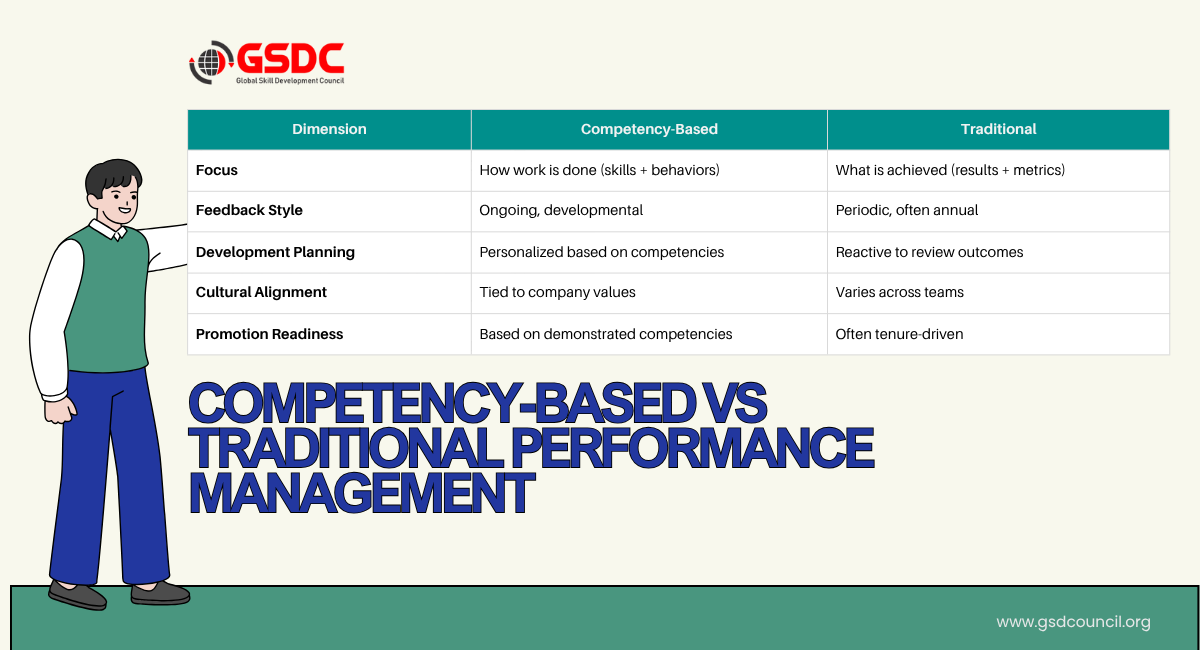 GSDC
Global Skill Development Council

| Dimension | Competency-Based | Traditional |
|---|---|---|
| Focus | How work is done (skills + behaviors) | What is achieved (results + metrics) |
| Feedback Style | Ongoing, developmental | Periodic, often annual |
| Development Planning | Personalized based on competencies | Reactive to review outcomes |
| Cultural Alignment | Tied to company values | Varies across teams |
| Promotion Readiness | Based on demonstrated competencies | Often tenure-driven |

COMPETENCY-BASED VS TRADITIONAL PERFORMANCE MANAGEMENT

www.gsdcouncil.org